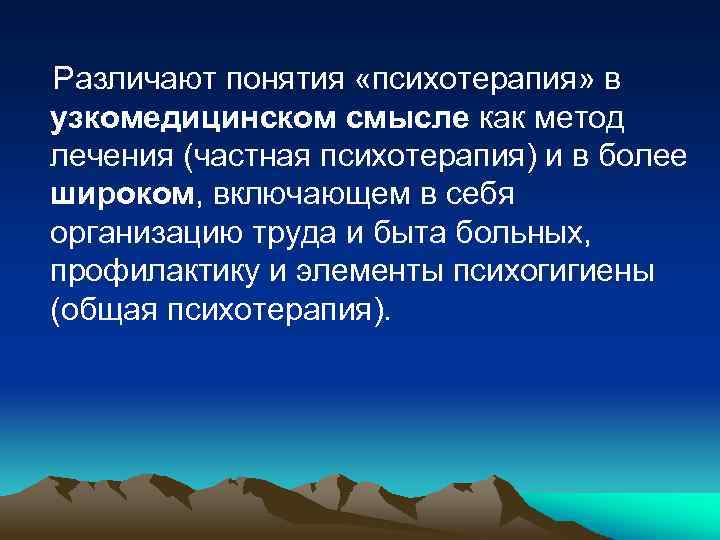 Различают понятия «психотерапия» в узкомедицинском смысле как метод лечения (частная психотерапия) и в более широком, включающем в себя организацию труда и быта больных, профилактику и элементы психогигиены (общая психотерапия).